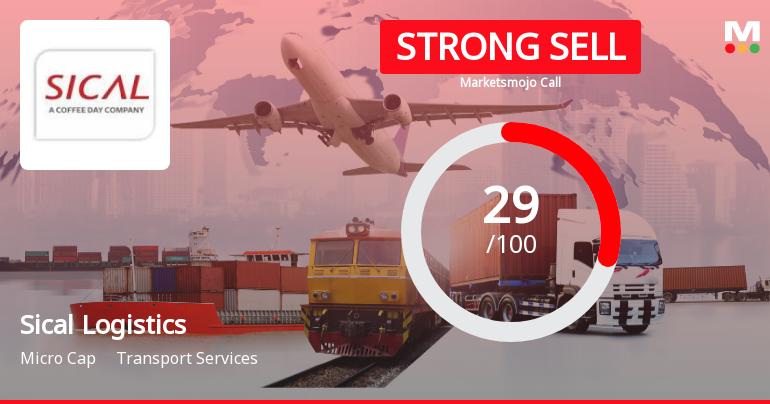 SICAL
A COFFEE DAY COMPANY

STRONG SELL
Marketsmojo Call

M

29
/100

Sical Logistics
Micro Cap Transport Services